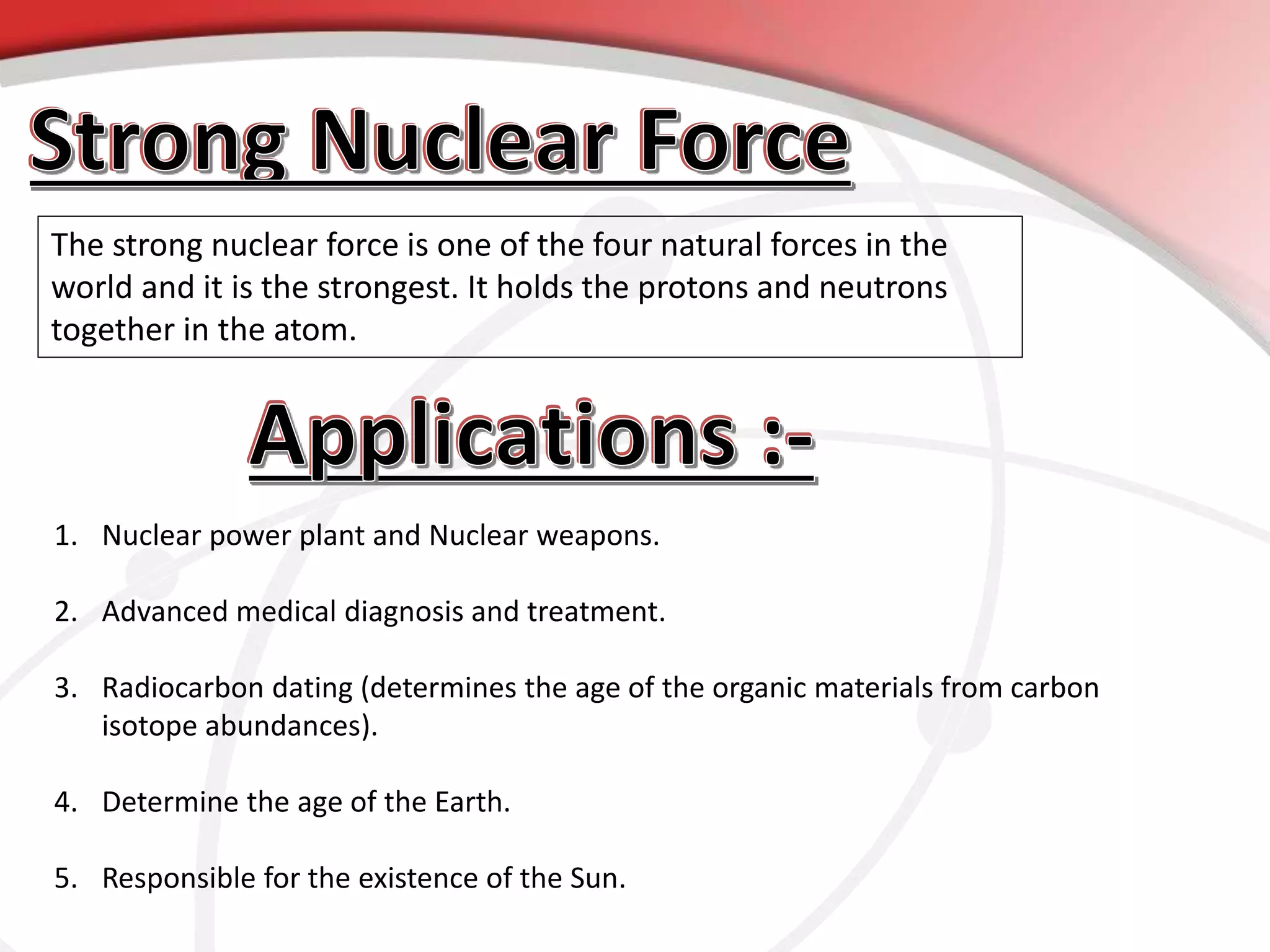 Strong Nuclear Force

The strong nuclear force is one of the four natural forces in the world and it is the strongest. It holds the protons and neutrons together in the atom.

Applications :-

1. Nuclear power plant and Nuclear weapons.

2. Advanced medical diagnosis and treatment.

3. Radiocarbon dating (determines the age of the organic materials from carbon isotope abundances).

4. Determine the age of the Earth.

5. Responsible for the existence of the Sun.